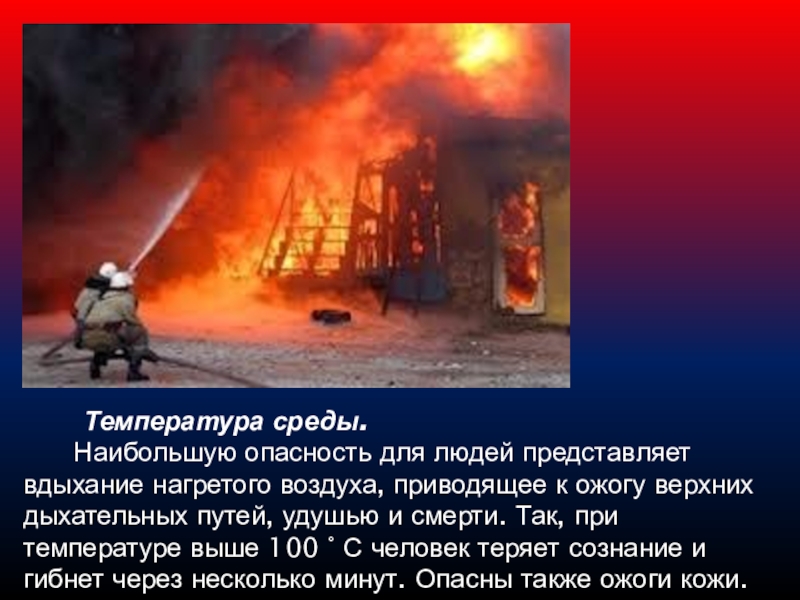 Температура среды.

Наибольшую опасность для людей представляет вдыхание нагретого воздуха, приводящее к ожогу верхних дыхательных путей, удушью и смерти. Так, при температуре выше 100 ˚ С человек теряет сознание и гибнет через несколько минут. Опасны также ожоги кожи.